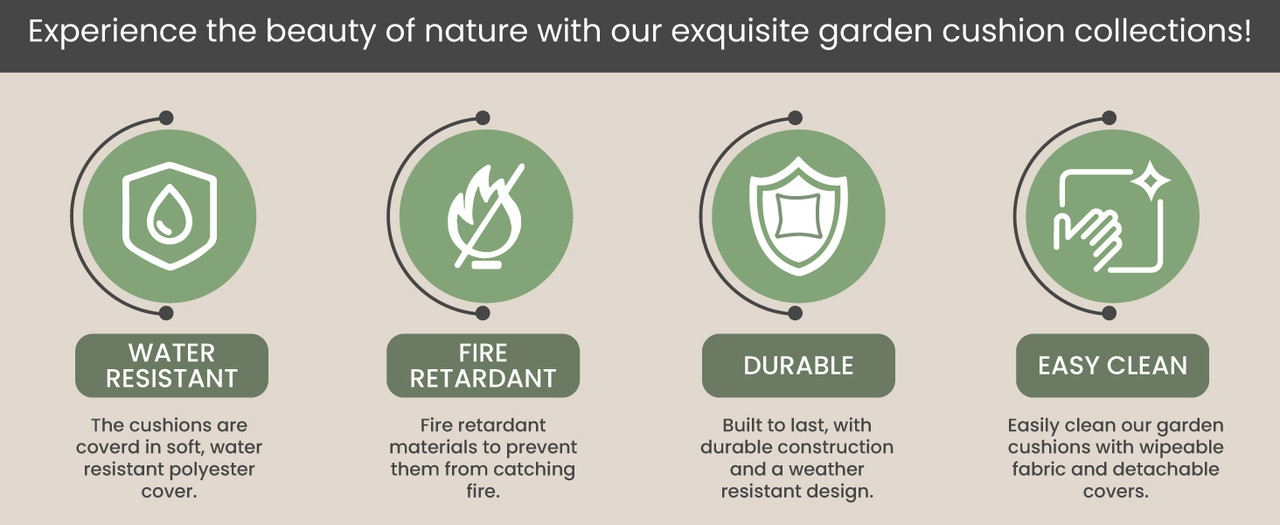 Experience the beauty of nature with our exquisite garden cushion collections!

WATER RESISTANT

The cushions are coverd in soft, water resistant polyester cover.

FIRE RETARDANT

Fire retardant materials to prevent them from catching fire.

DURABLE

Built to last, with durable construction and a weather resistant design.

EASY CLEAN

Easily clean our garden cushions with wipeable fabric and detachable covers.